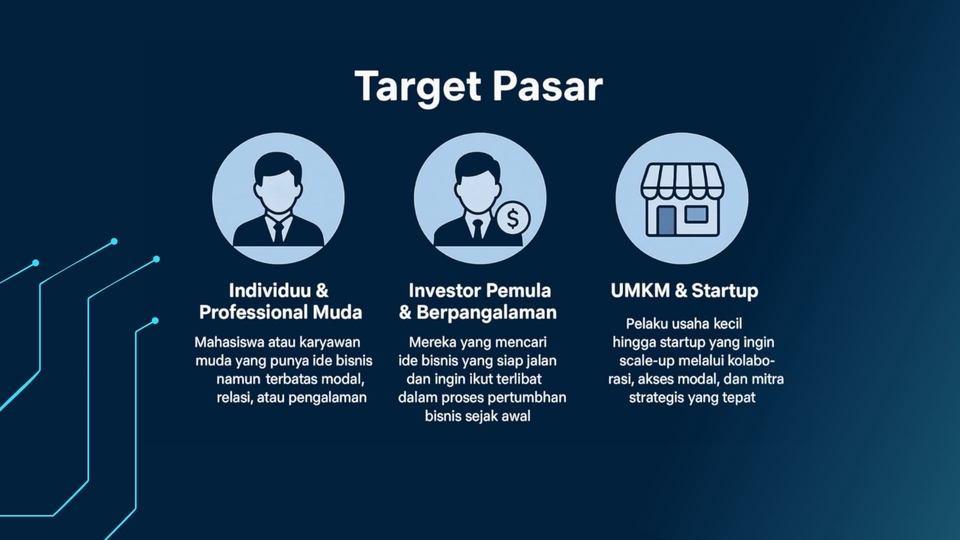 Target Pasar

Individuu & Professional Muda

Mahasiswa atau karyawan muda yang punya ide bisnis namun terbatas modal, relasi, atau pengalaman

Investor Pemula & Berpangalaman

Mereka yang mencari ide bisnis yang siap jalan dan ingin ikut terlibat dalam proses pertumbhan bisnis sejak awal

UMKM & Startup

Pelaku usaha kecil hingga startup yang ingin scale-up melalui kolaborasi, akses modal, dan mitra strategis yang tepat